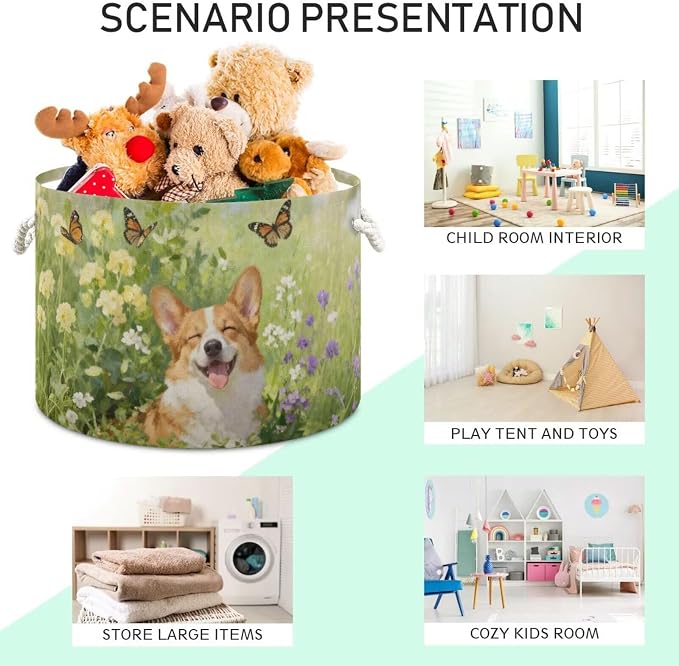 SCENARIO PRESENTATION

CHILD ROOM INTERIOR

PLAY TENT AND TOYS

STORE LARGE ITEMS

COZY KIDS ROOM